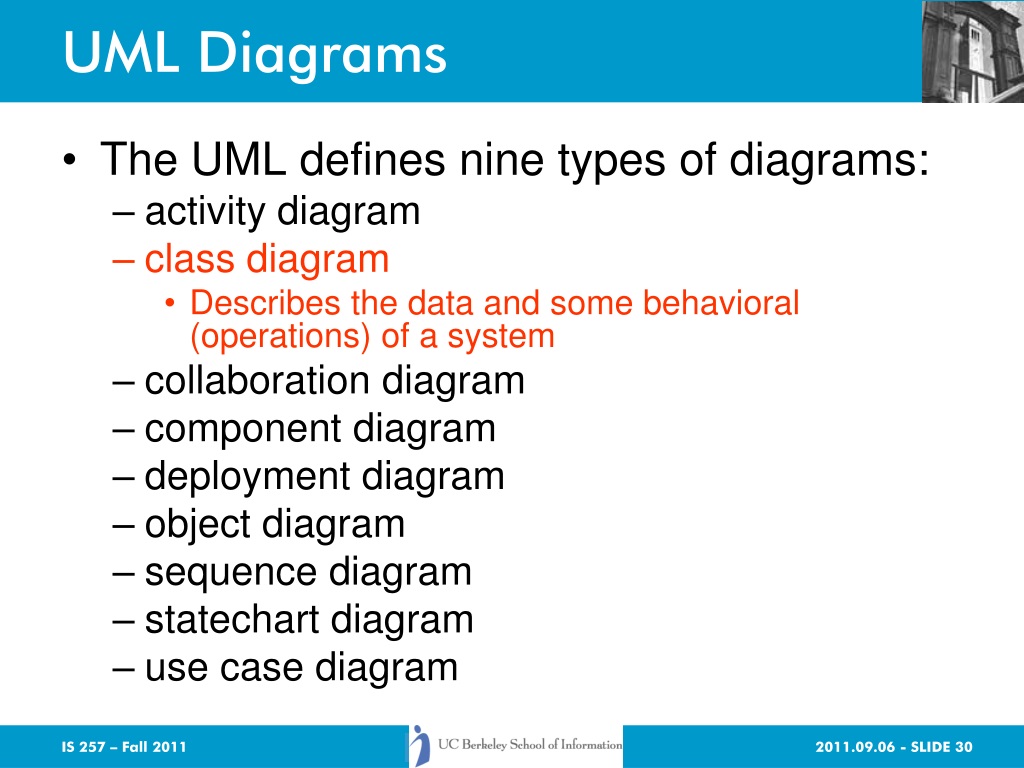 UML Diagrams

• The UML defines nine types of diagrams:
– activity diagram
– class diagram
• Describes the data and some behavioral (operations) of a system
– collaboration diagram
– component diagram
– deployment diagram
– object diagram
– sequence diagram
– statechart diagram
– use case diagram

IS 257 – Fall 2011

UC Berkeley School of Information

2011.09.06 - SLIDE 30